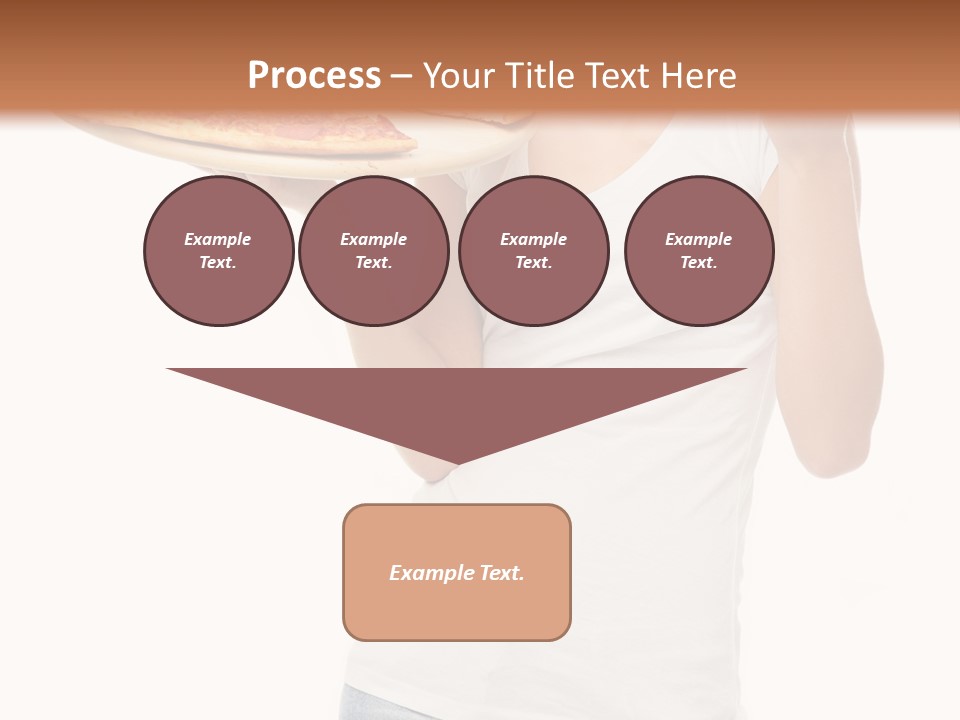 Process – Your Title Text Here

Example Text.

Example Text.

Example Text.

Example Text.

Example Text.